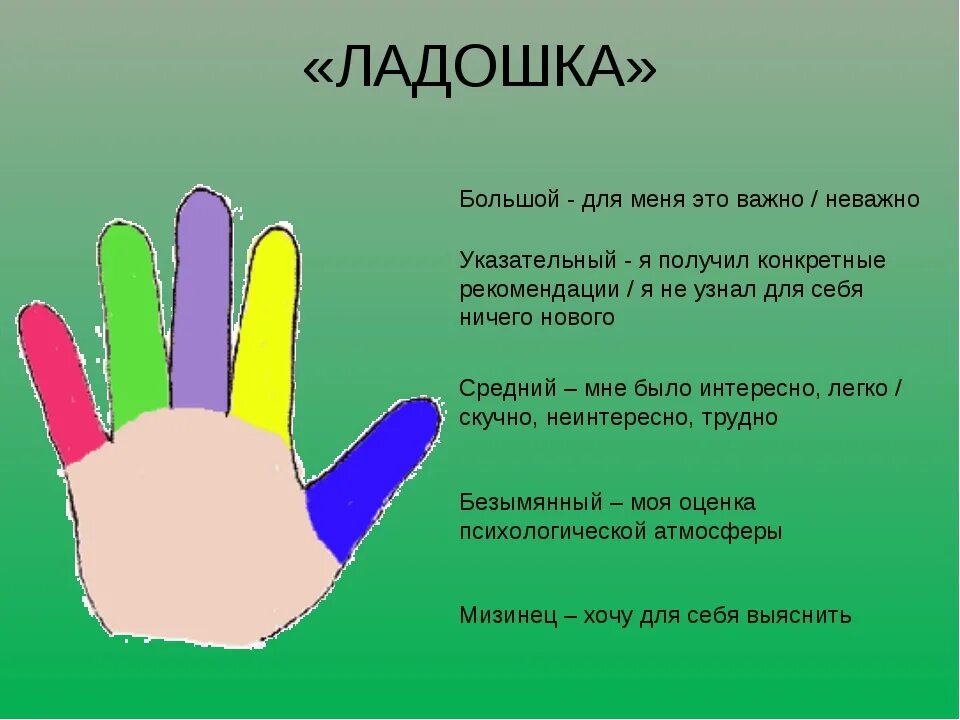 «ЛАДОШКА»

Большой - для меня это важно / неважно

Указательный - я получил конкретные рекомендации / я не узнал для себя ничего нового

Средний – мне было интересно, легко / скучно, неинтересно, трудно

Безымянный – моя оценка психологической атмосферы

Мизинец – хочу для себя выяснить